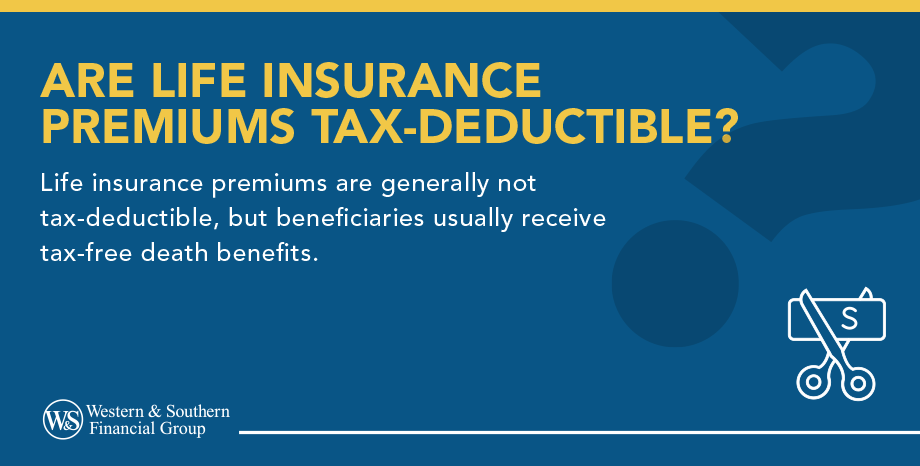 ARE LIFE INSURANCE PREMIUMS TAX-DEDUCTIBLE?

Life insurance premiums are generally not tax-deductible, but beneficiaries usually receive tax-free death benefits.

$

W&S Western & Southern Financial Group